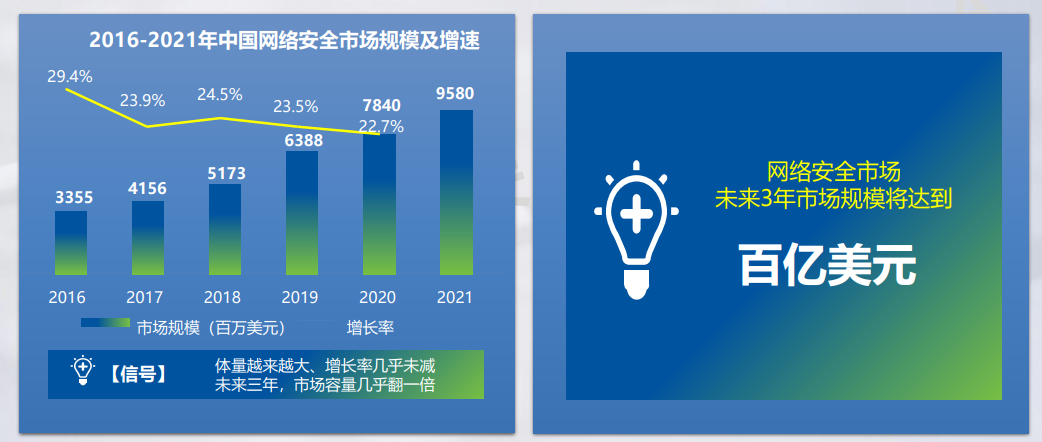 2016-2021年中国网络安全市场规模及增速

29.4%
23.9%
24.5%
23.5%
22.7%

3355
4156
5173
6388
7840
9580

2016
2017
2018
2019
2020
2021

市场规模（百万美元）
增长率

【信号】
体量越来越大、增长率几乎未减
未来三年，市场容量几乎翻一倍

网络安全市场
未来3年市场规模将达到
百亿美元